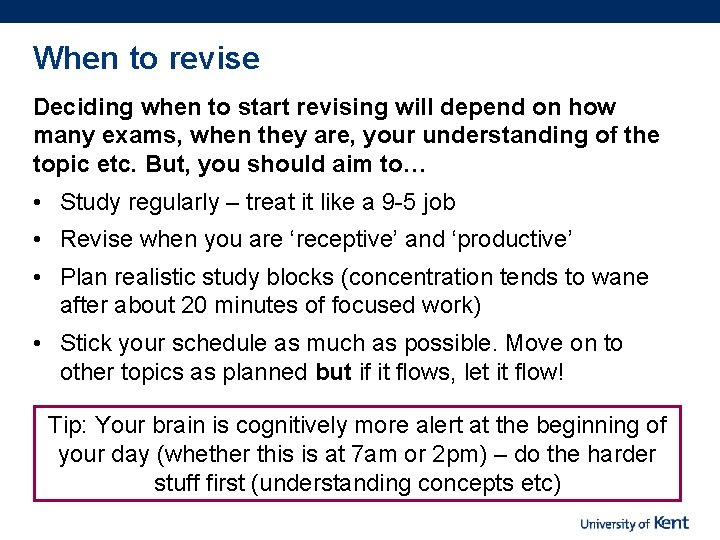 When to revise

Deciding when to start revising will depend on how many exams, when they are, your understanding of the topic etc. But, you should aim to…

• Study regularly – treat it like a 9-5 job
• Revise when you are ‘receptive’ and ‘productive’
• Plan realistic study blocks (concentration tends to wane after about 20 minutes of focused work)
• Stick your schedule as much as possible. Move on to other topics as planned but if it flows, let it flow!

Tip: Your brain is cognitively more alert at the beginning of your day (whether this is at 7am or 2pm) – do the harder stuff first (understanding concepts etc)

University of Kent